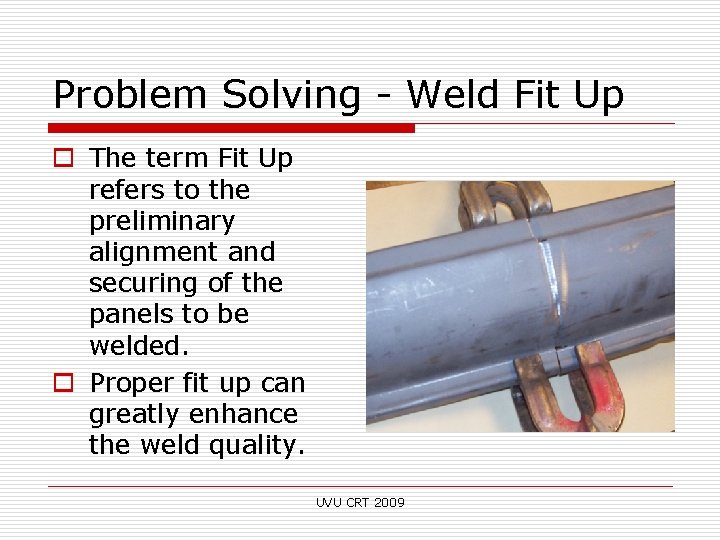 Problem Solving - Weld Fit Up

The term Fit Up refers to the preliminary alignment and securing of the panels to be welded.

Proper fit up can greatly enhance the weld quality.

UVU CRT 2009